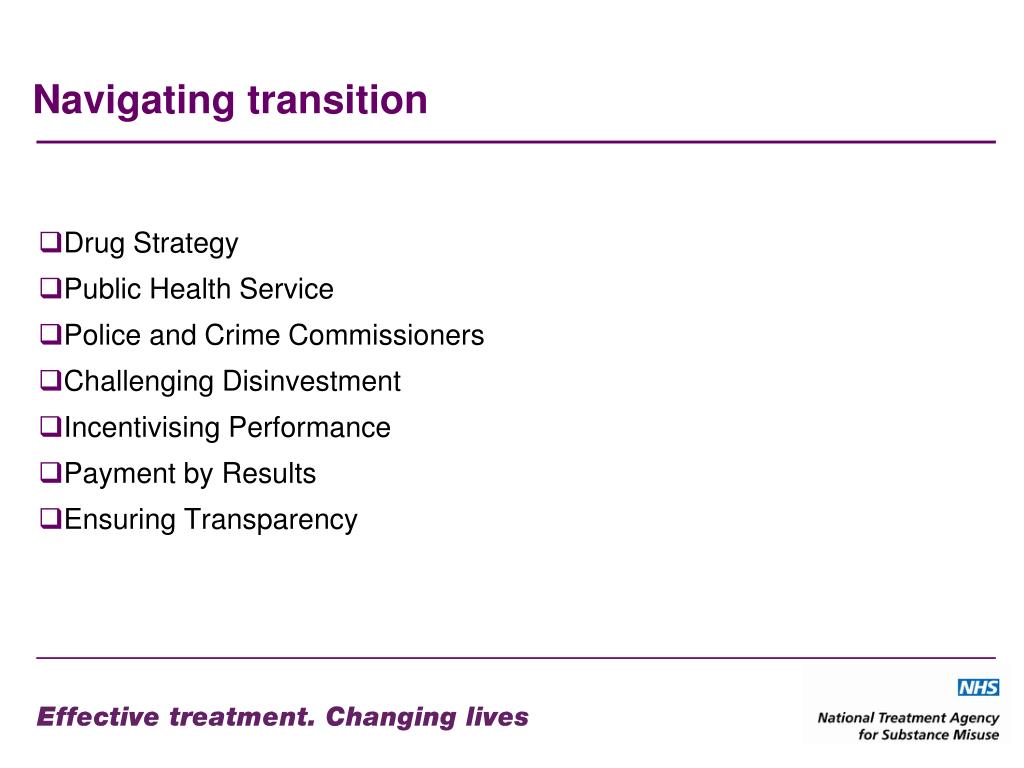 Navigating transition

❑Drug Strategy
❑Public Health Service
❑Police and Crime Commissioners
❑Challenging Disinvestment
❑Incentivising Performance
❑Payment by Results
❑Ensuring Transparency

Effective treatment. Changing lives

NHS
National Treatment Agency for Substance Misuse